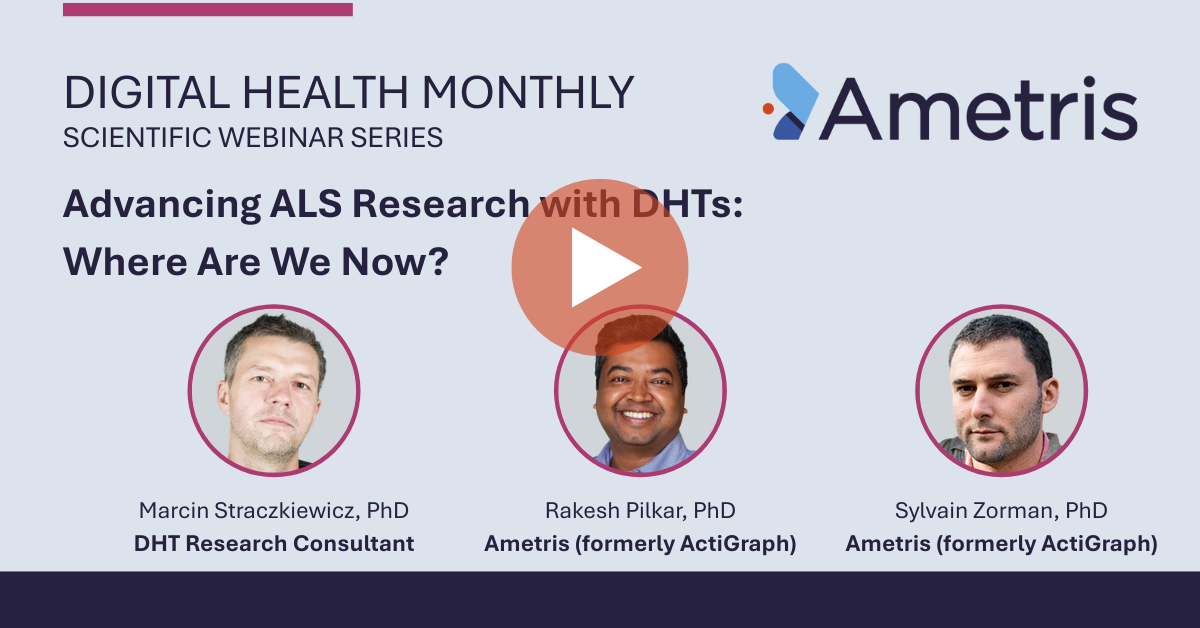 DIGITAL HEALTH MONTHLY
SCIENTIFIC WEBINAR SERIES

Ametris

Advancing ALS Research with DHTs: Where Are We Now?

Marcin Straczkiewicz, PhD
DHT Research Consultant

Rakesh Pilkar, PhD
Ametris (formerly ActiGraph)

Sylvain Zorman, PhD
Ametris (formerly ActiGraph)